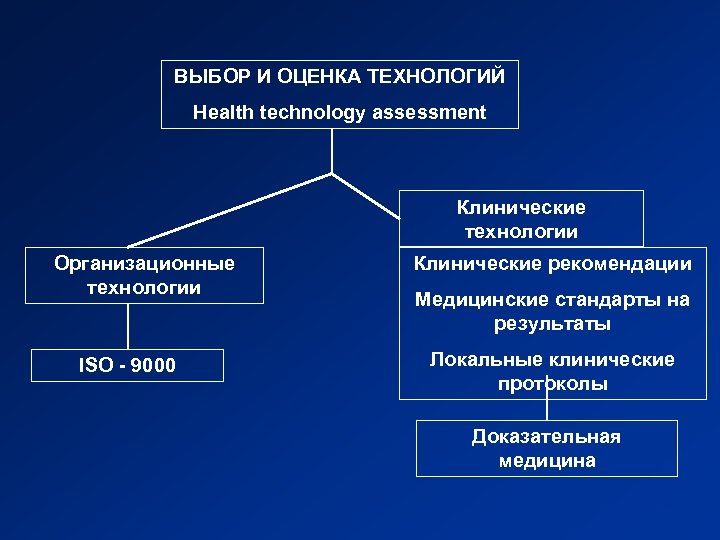 ВЫБОР И ОЦЕНКА ТЕХНОЛОГИЙ

Health technology assessment

Организационные технологии

ISO - 9000

Клинические технологии

Клинические рекомендации

Медицинские стандарты на результаты

Локальные клинические протоколы

Доказательная медицина